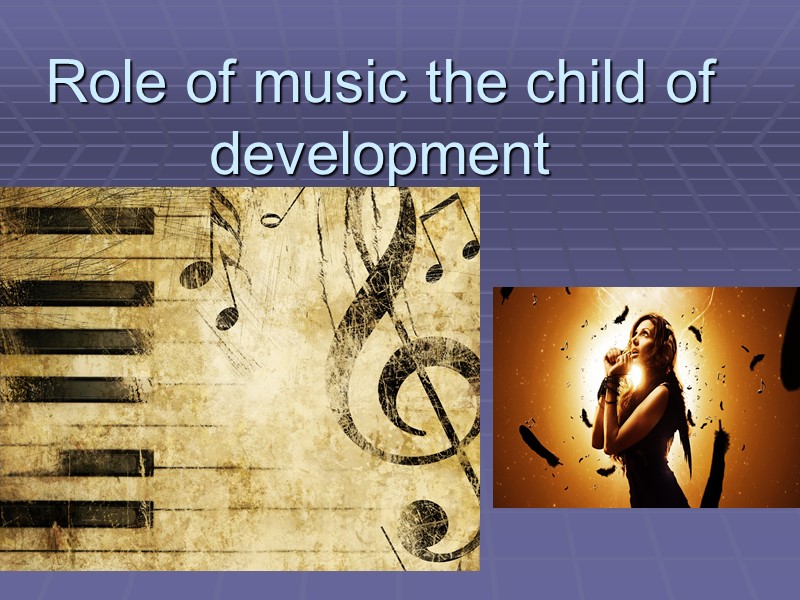 Role of music the child of development